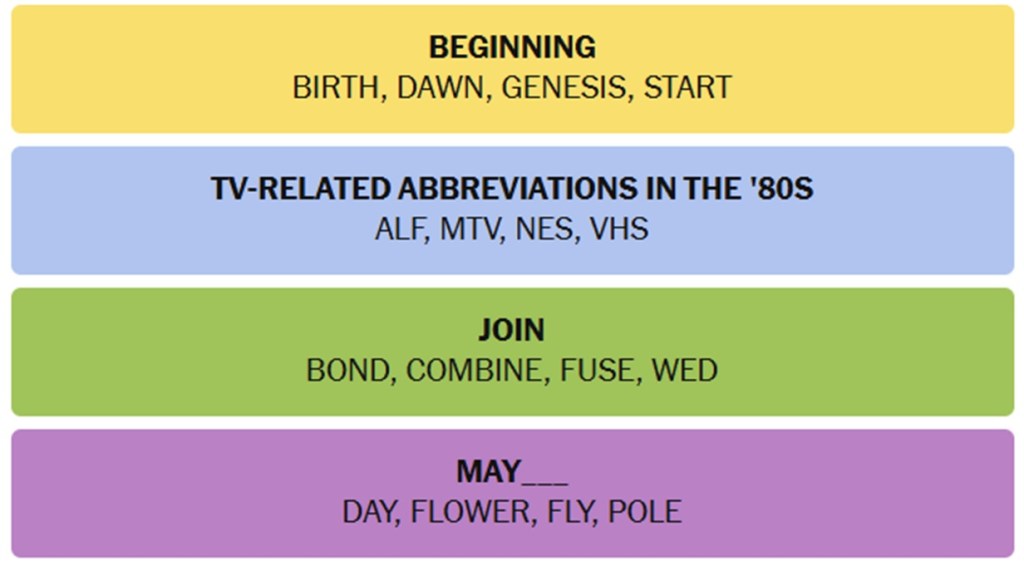 BEGINNING
BIRTH, DAWN, GENESIS, START

TV-RELATED ABBREVIATIONS IN THE '80S
ALF, MTV, NES, VHS

JOIN
BOND, COMBINE, FUSE, WED

MAY___
DAY, FLOWER, FLY, POLE